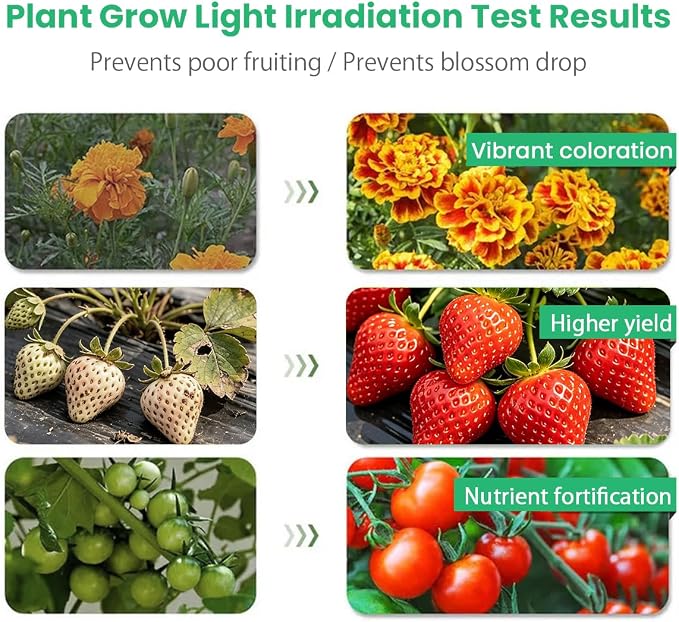 Plant Grow Light Irradiation Test Results

Prevents poor fruiting / Prevents blossom drop

Vibrant coloration

Higher yield

Nutrient fortification